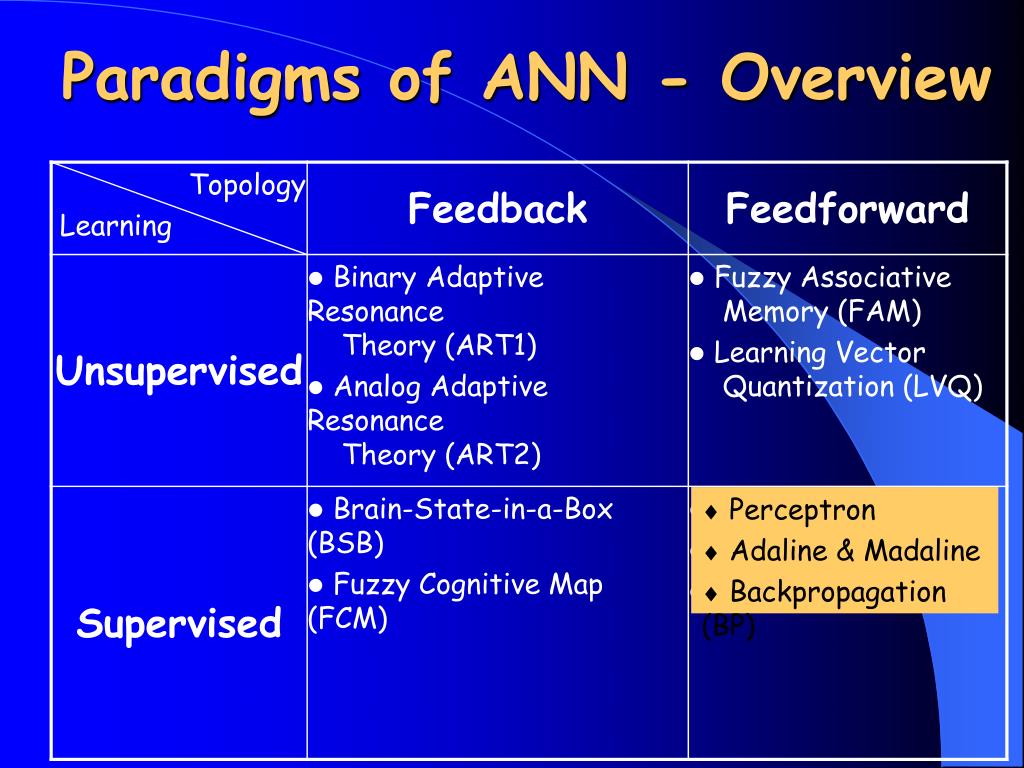 Paradigms of ANN - Overview

| Topology / Learning | Feedback | Feedforward |
|---|---|---|
| Unsupervised | ● Binary Adaptive Resonance Theory (ART1) ● Analog Adaptive Resonance Theory (ART2) | ● Fuzzy Associative Memory (FAM) ● Learning Vector Quantization (LVQ) |
| Supervised | ● Brain-State-in-a-Box (BSB) ● Fuzzy Cognitive Map (FCM) | ♦ Perceptron ♦ Adaline & Madaline ♦ Backpropagation (BP) |